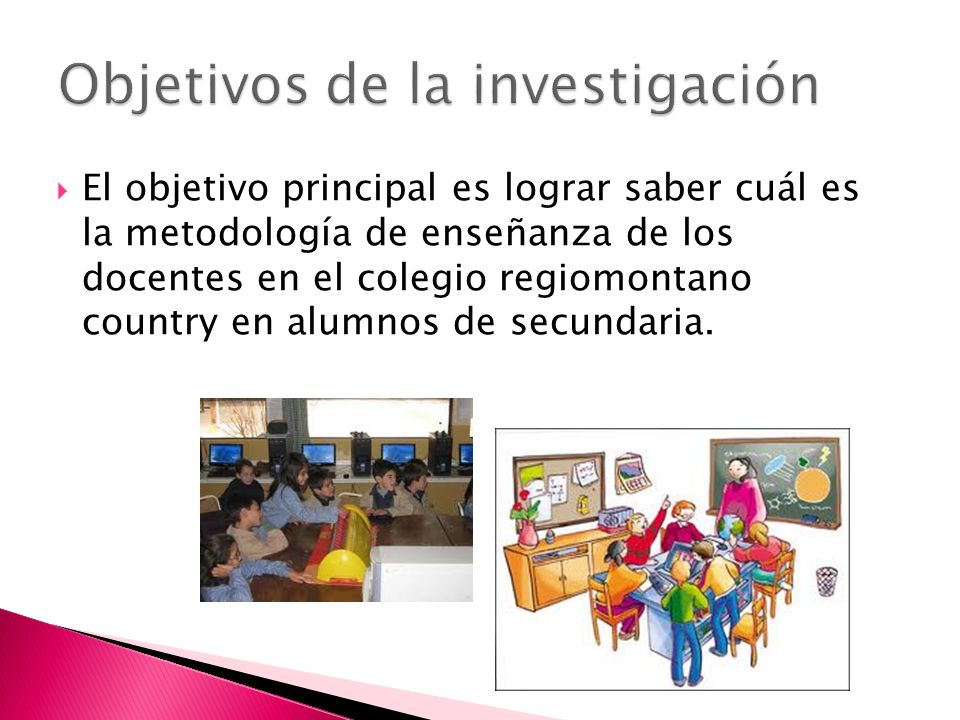 Objetivos de la investigación

El objetivo principal es lograr saber cuál es la metodología de enseñanza de los docentes en el colegio regiomontano country en alumnos de secundaria.